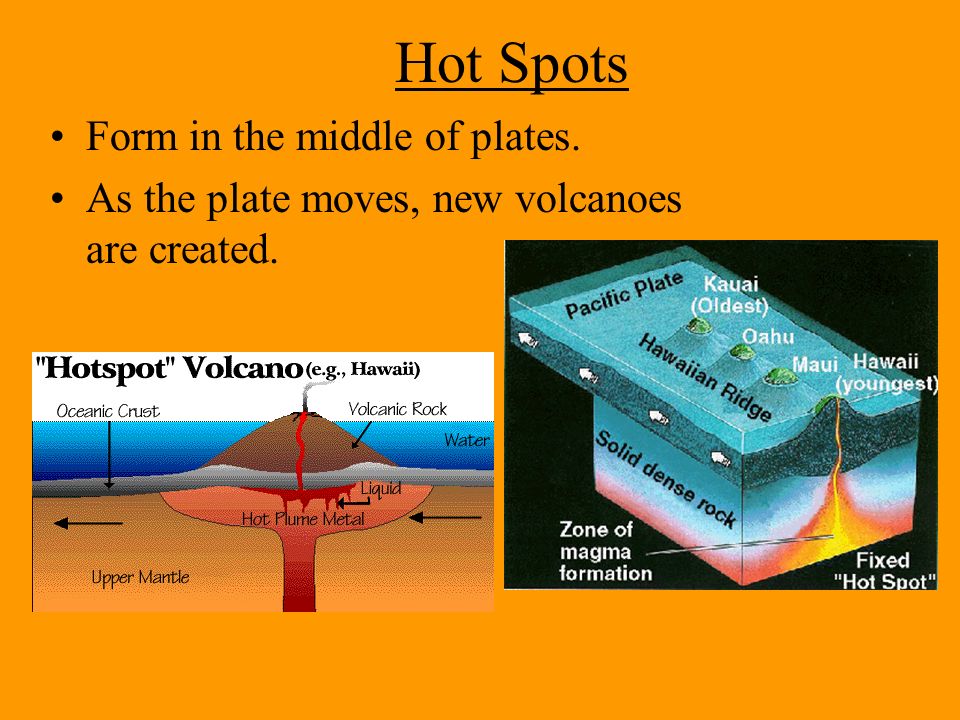 Hot Spots

• Form in the middle of plates.

• As the plate moves, new volcanoes are created.

"Hotspot" Volcano (e.g., Hawaii)

Oceanic Crust

Volcanic Rock

Water

Liquid

Hot Plume Metal

Upper Mantle

Pacific Plate

Kauai (Oldest)

Oahu

Maui

Hawaii (youngest)

Hawaiian Ridge

Solid dense rock

Zone of magma formation

Fixed "Hot Spot"